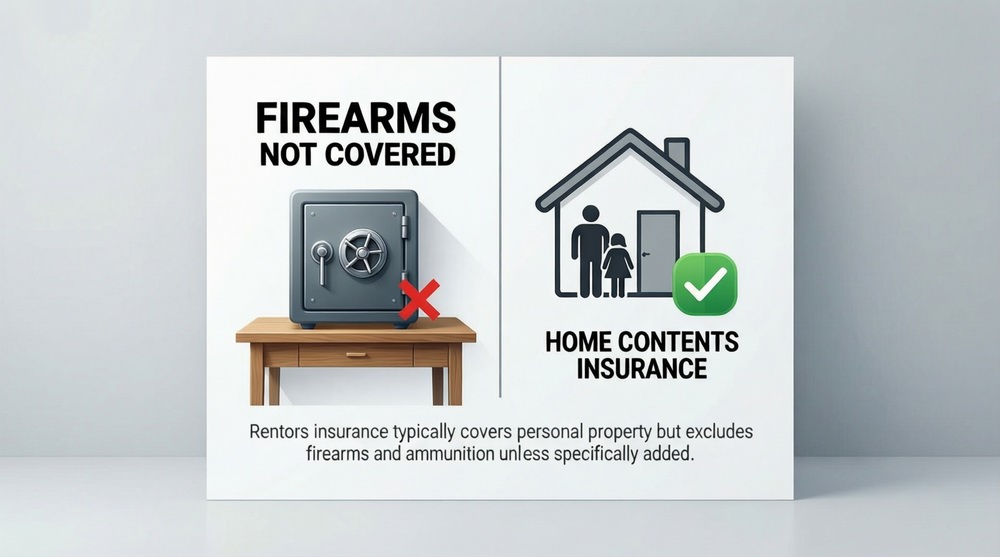 FIREARMS
NOT COVERED

HOME CONTENTS
INSURANCE

Rentors insurance typically covers personal property but excludes firearms and ammunition unless specifically added.